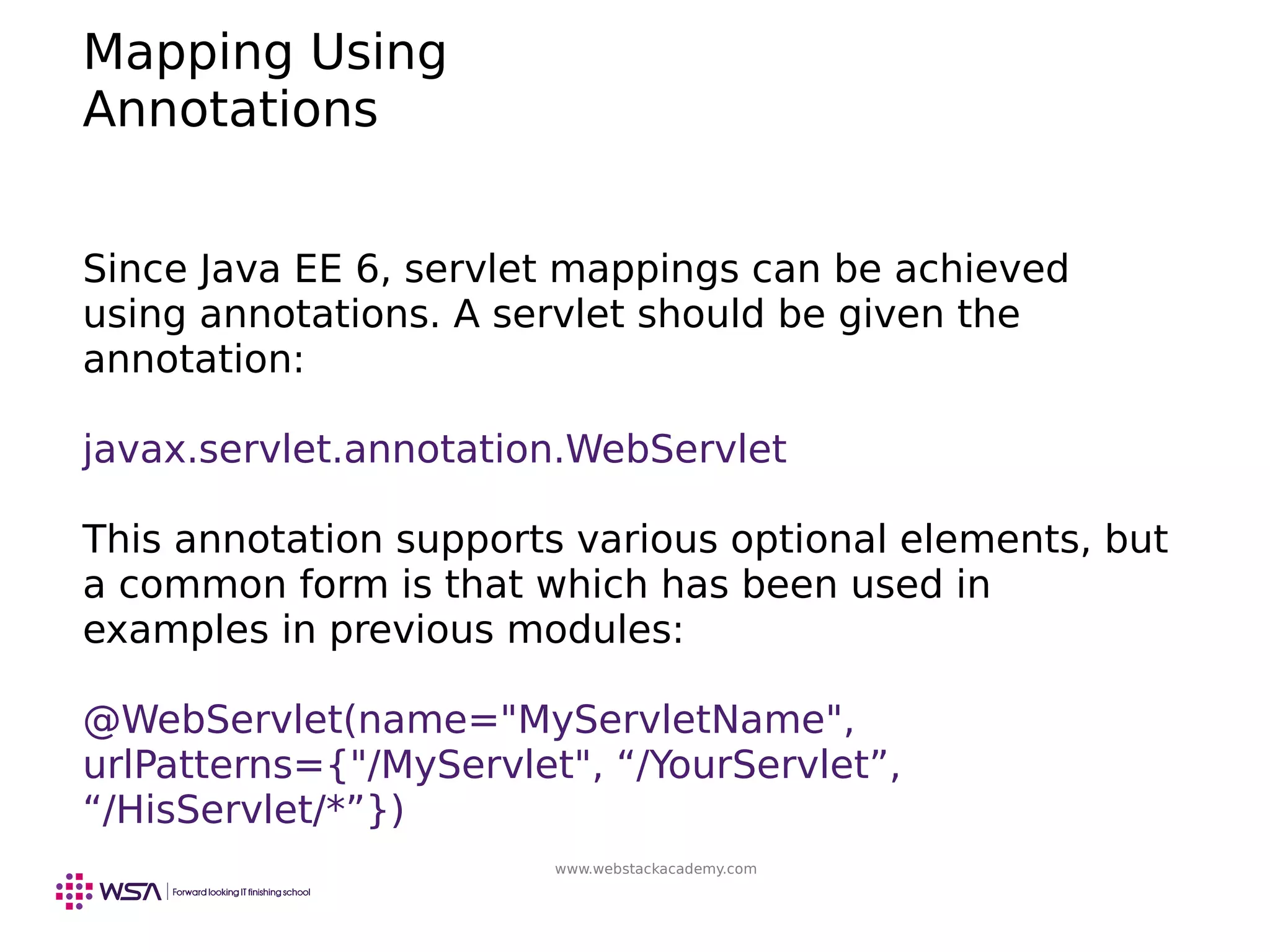 Mapping Using Annotations

Since Java EE 6, servlet mappings can be achieved using annotations. A servlet should be given the annotation:

javax.servlet.annotation.WebServlet

This annotation supports various optional elements, but a common form is that which has been used in examples in previous modules:

@WebServlet(name="MyServletName", urlPatterns={"/MyServlet", “/YourServlet”, “/HisServlet/*”})

www.webstackacademy.com

WSA | Forward looking IT finishing school